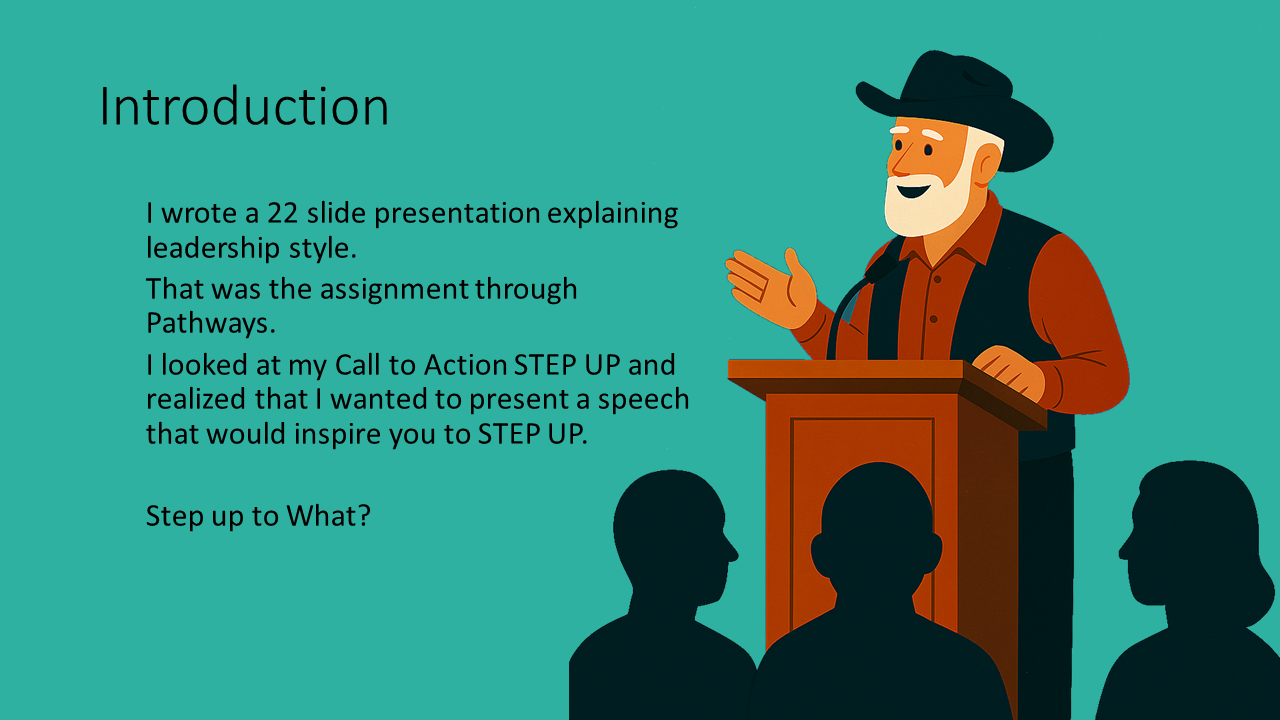 Introduction

I wrote a 22 slide presentation explaining leadership style.

That was the assignment through Pathways.

I looked at my Call to Action STEP UP and realized that I wanted to present a speech that would inspire you to STEP UP.

Step up to What?